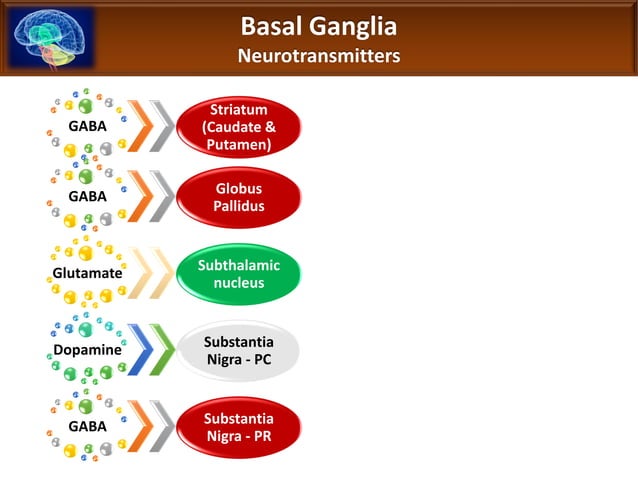 Basal Ganglia
Neurotransmitters

GABA

Striatum (Caudate & Putamen)

GABA

Globus Pallidus

Glutamate

Subthalamic nucleus

Dopamine

Substantia Nigra - PC

GABA

Substantia Nigra - PR